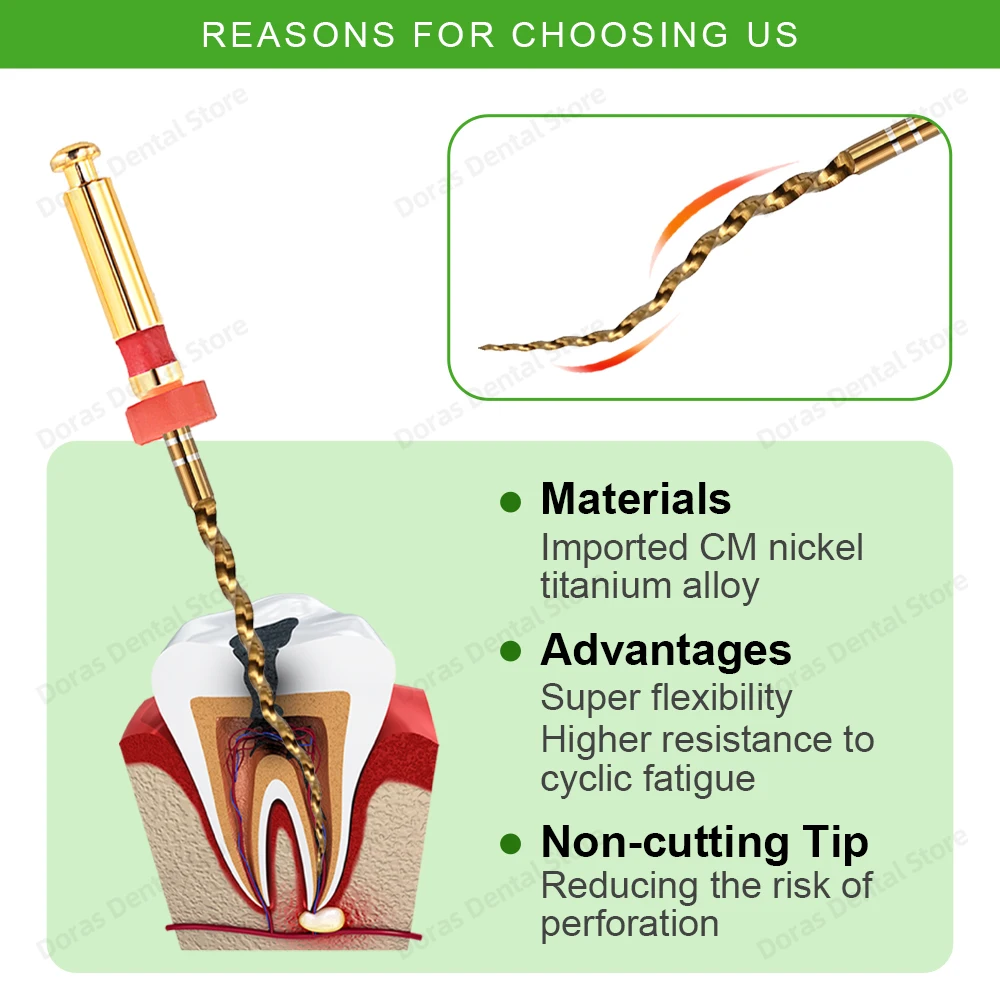 REASONS FOR CHOOSING US

Doras Dental Store

● Materials
Imported CM nickel titanium alloy

● Advantages
Super flexibility
Higher resistance to cyclic fatigue

● Non-cutting Tip
Reducing the risk of perforation